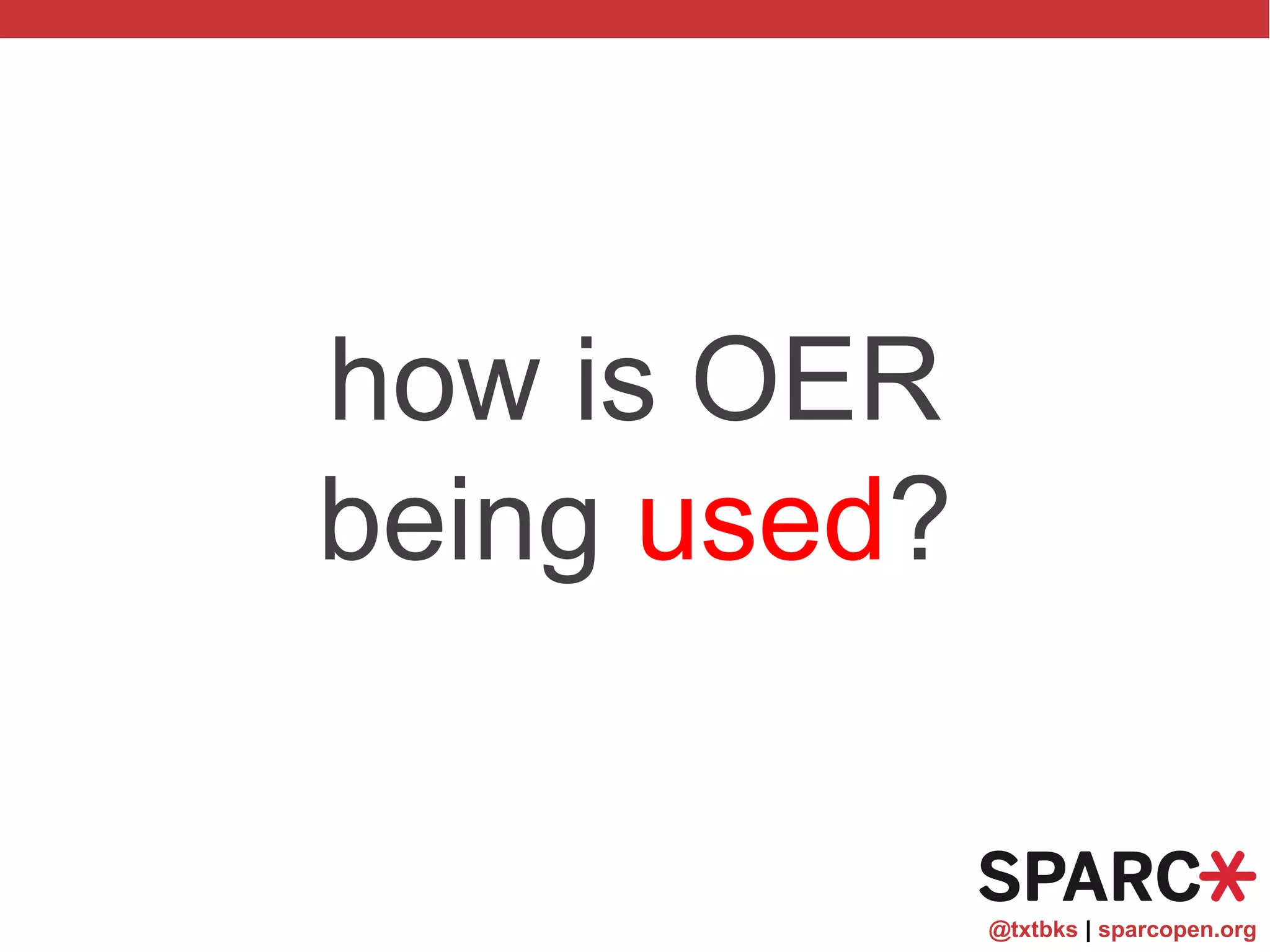 how is OER being used?

SPARC

@txtbks | sparcopen.org